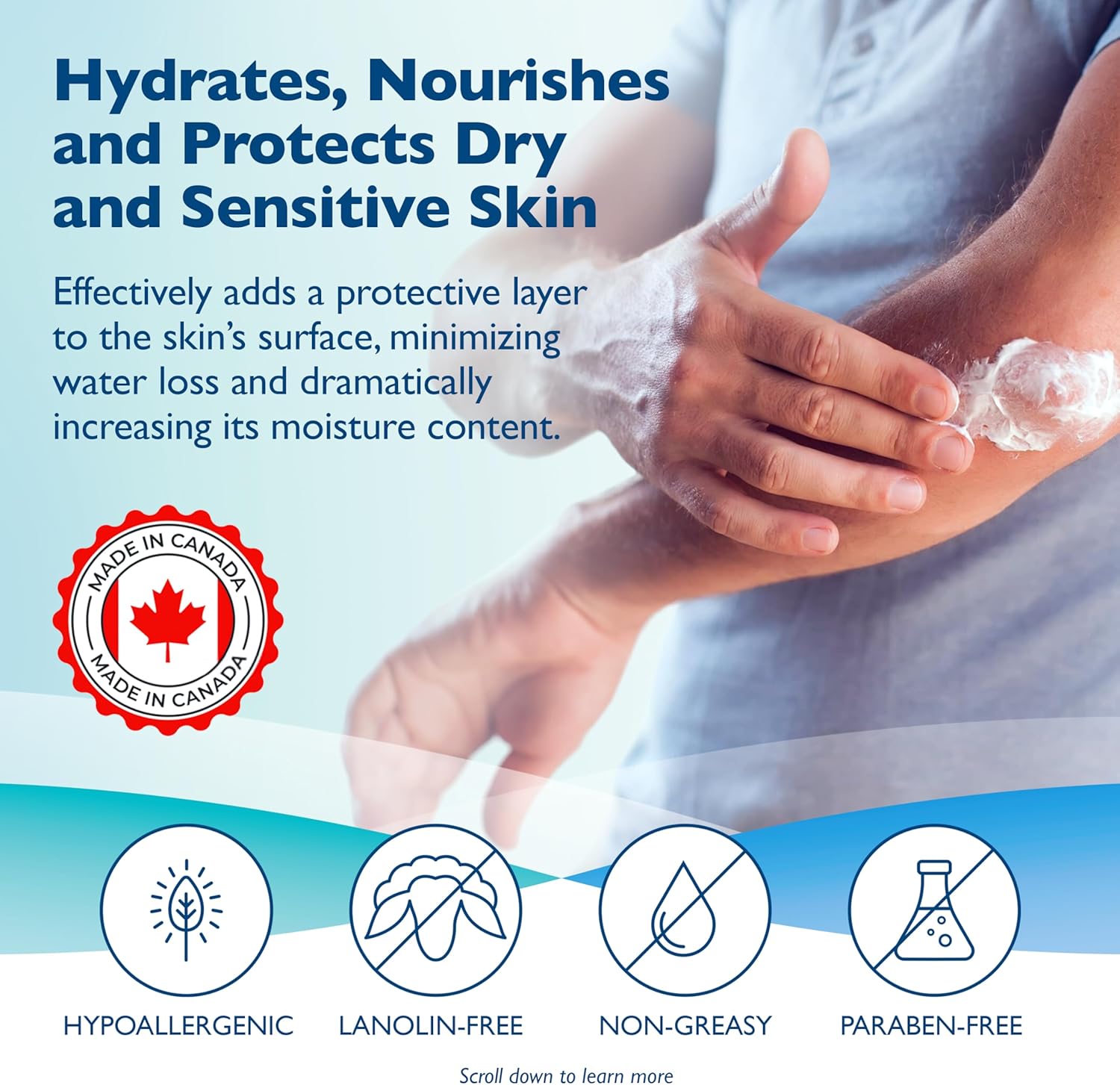 Hydrates, Nourishes and Protects Dry and Sensitive Skin

Effectively adds a protective layer to the skin's surface, minimizing water loss and dramatically increasing its moisture content.

MADE IN CANADA
MADE IN CANADA

HYPOALLERGENIC
LANOLIN-FREE
NON-GREASY
PARABEN-FREE

Scroll down to learn more